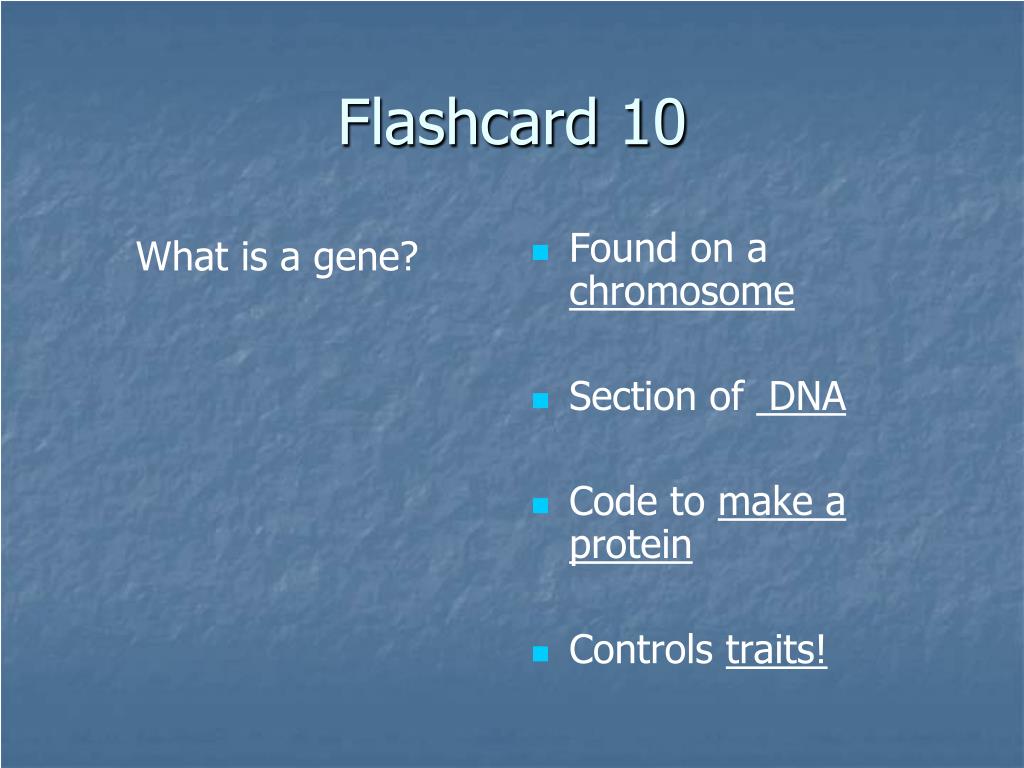 Flashcard 10

What is a gene?

- Found on a chromosome
- Section of DNA
- Code to make a protein
- Controls traits!